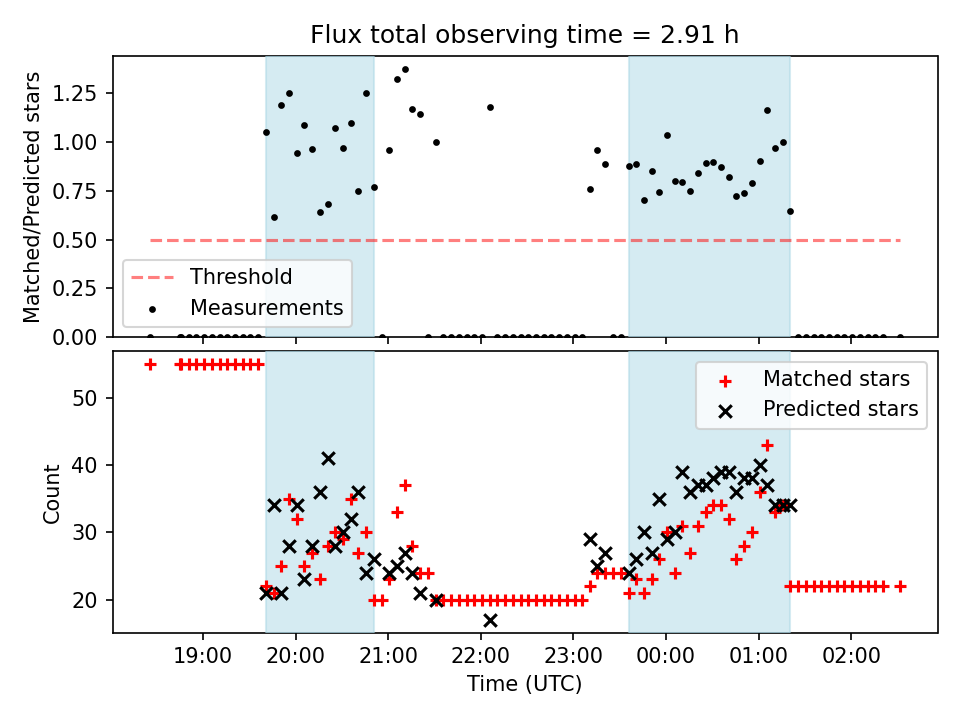 Flux total observing time = 2.91 h

Matched/Predicted stars

1.25
1.00
0.75
0.50
0.25
0.00

Threshold
Measurements

Count

50
40
30
20

Matched stars
Predicted stars

19:00
20:00
21:00
22:00
23:00
00:00
01:00
02:00

Time (UTC)